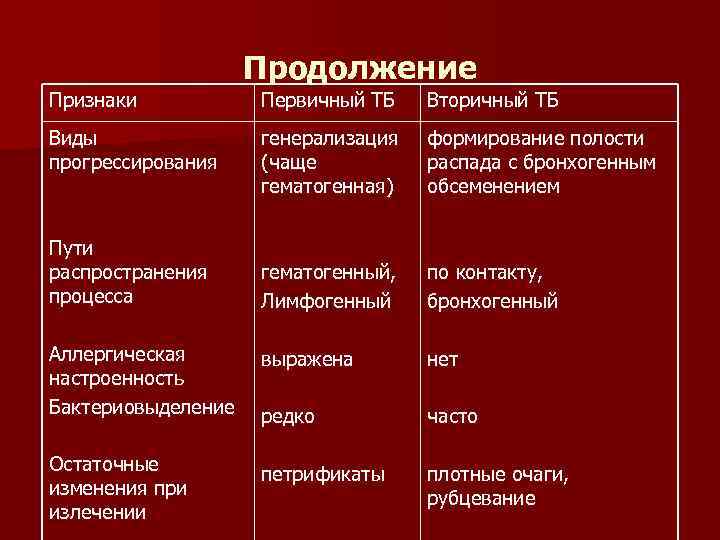 Продолжение

| Признаки | Первичный ТБ | Вторичный ТБ |
|---|---|---|
| Виды прогрессирования | генерализация (чаще гематогенная) | формирование полости распада с бронхогенным обсеменением |
| Пути распространения процесса | гематогенный, Лимфогенный | по контакту, бронхогенный |
| Аллергическая настроенность | выражена | нет |
| Бактериовыделение | редко | часто |
| Остаточные изменения при излечении | петрификаты | плотные очаги, рубцевание |